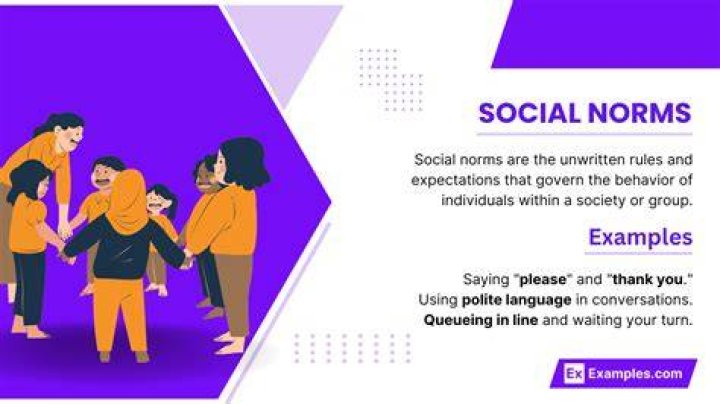 SOCIAL NORMS

Social norms are the unwritten rules and expectations that govern the behavior of individuals within a society or group.

Examples

Saying "please" and "thank you."
Using polite language in conversations.
Queueing in line and waiting your turn.

Ex Examples.com